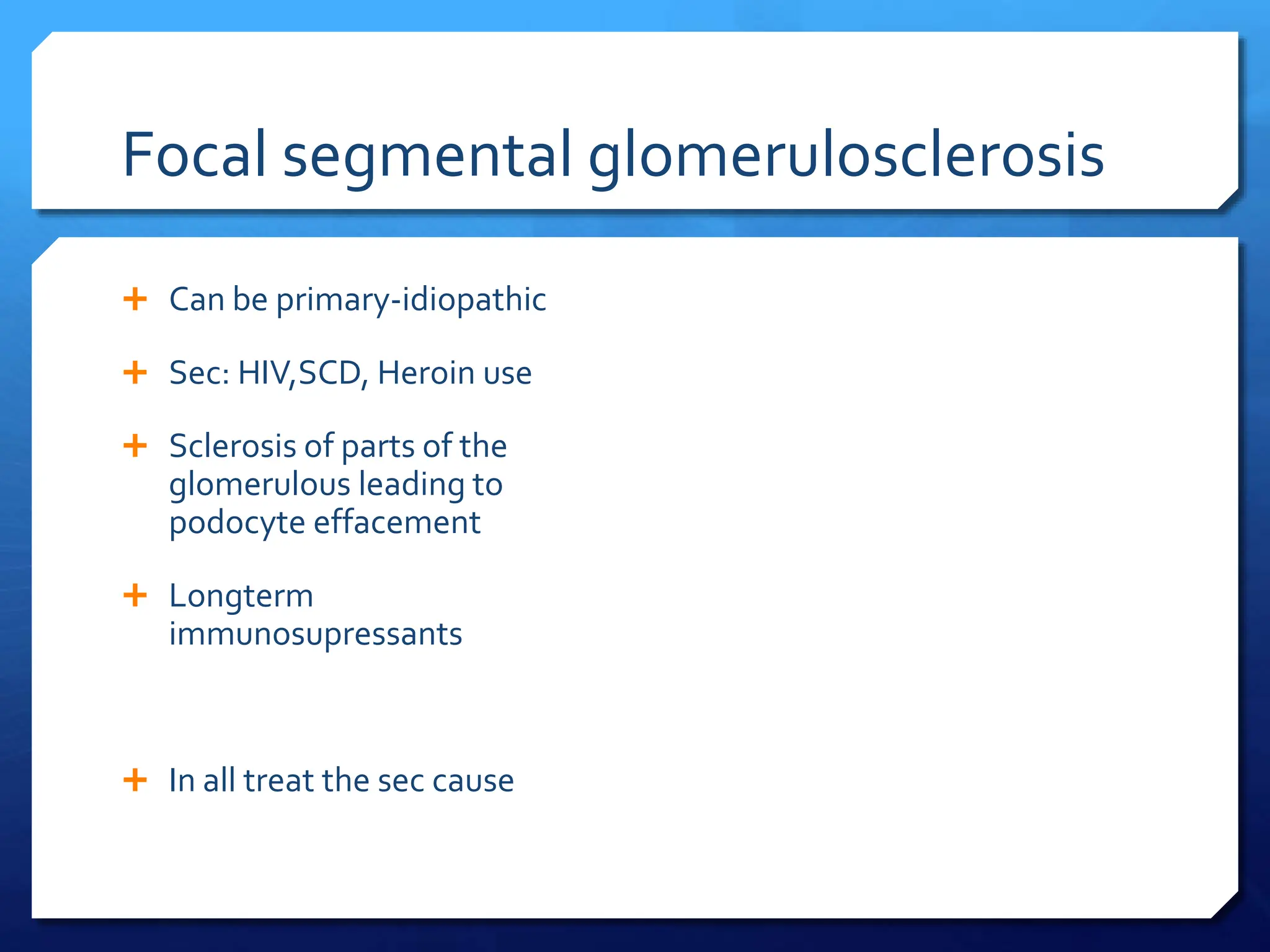 Focal segmental glomerulosclerosis

+ Can be primary-idiopathic

+ Sec: HIV,SCD, Heroin use

+ Sclerosis of parts of the glomerulous leading to podocyte effacement

+ Longterm immunosupressants

+ In all treat the sec cause